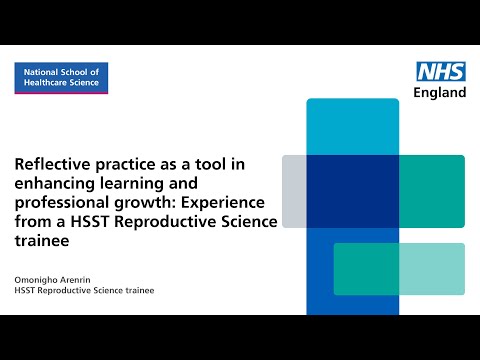 National School of Healthcare Science

NHS
England

Reflective practice as a tool in enhancing learning and professional growth: Experience from a HSST Reproductive Science trainee

Omonigho Arenrin
HSST Reproductive Science trainee